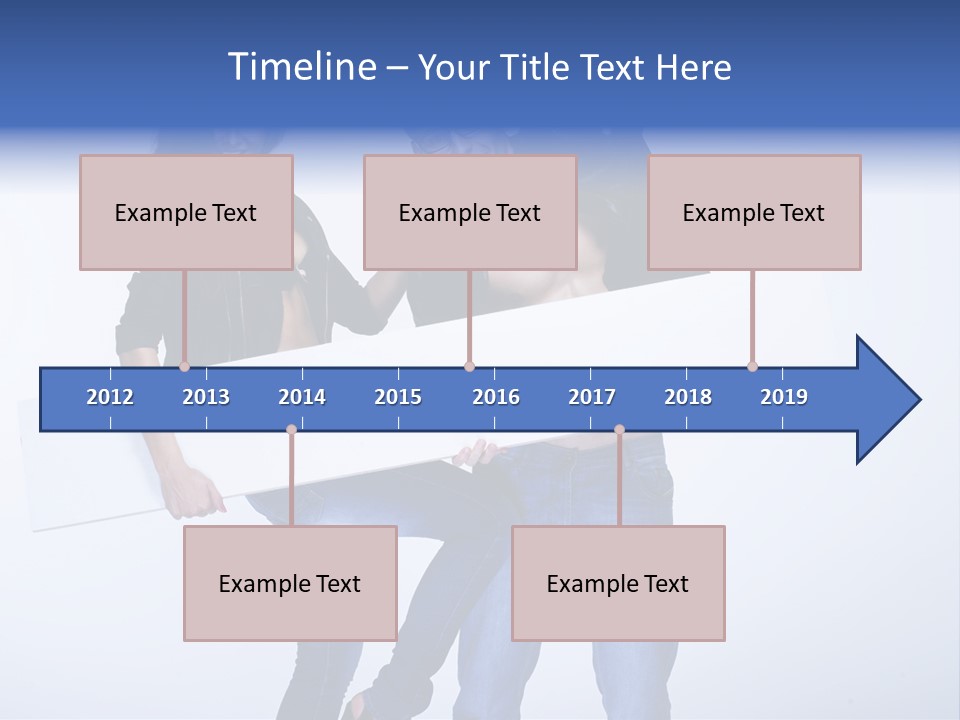 Timeline – Your Title Text Here

Example Text

Example Text

Example Text

2012 2013 2014 2015 2016 2017 2018 2019

Example Text

Example Text